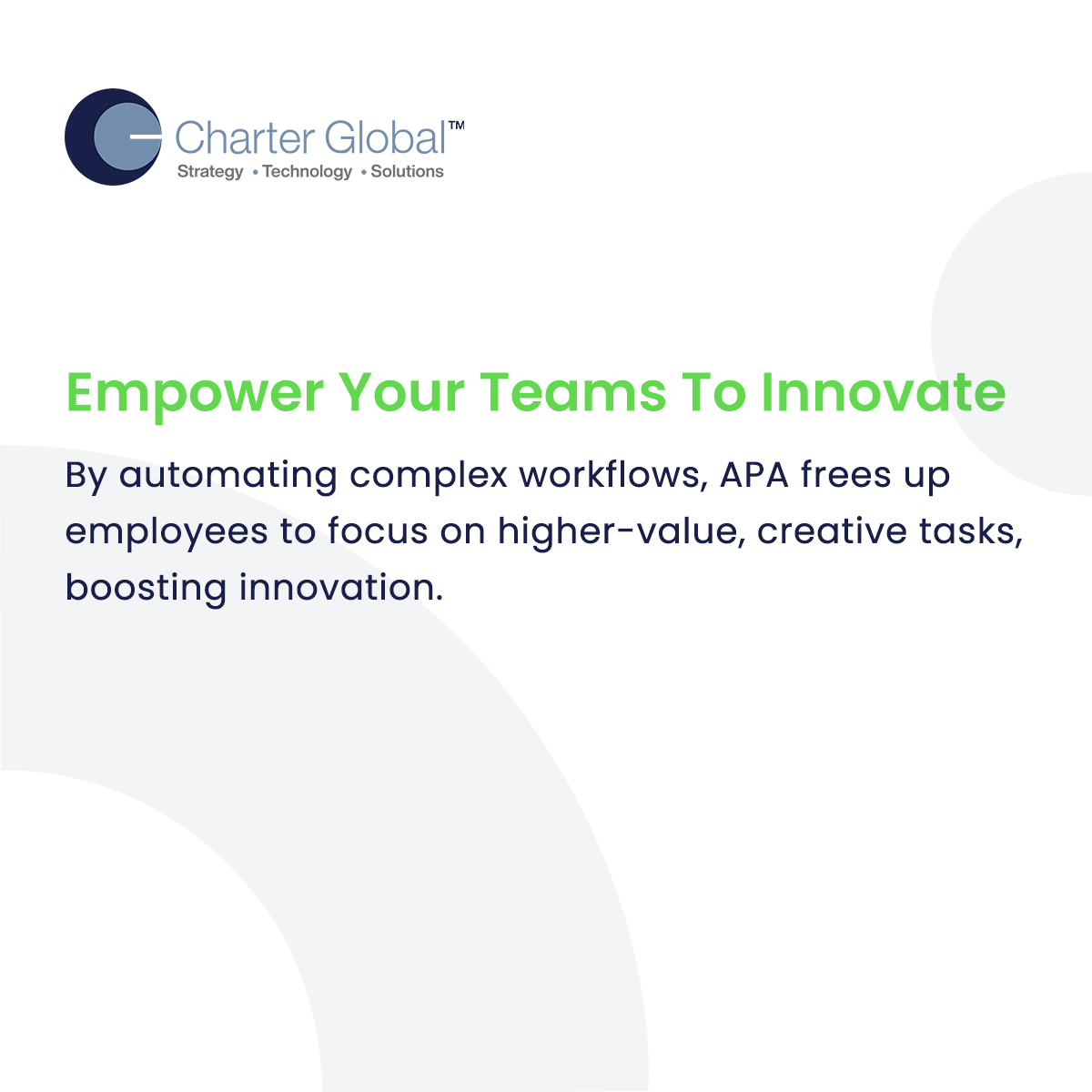 Charter Global™
Strategy • Technology • Solutions

Empower Your Teams To Innovate

By automating complex workflows, APA frees up employees to focus on higher-value, creative tasks, boosting innovation.